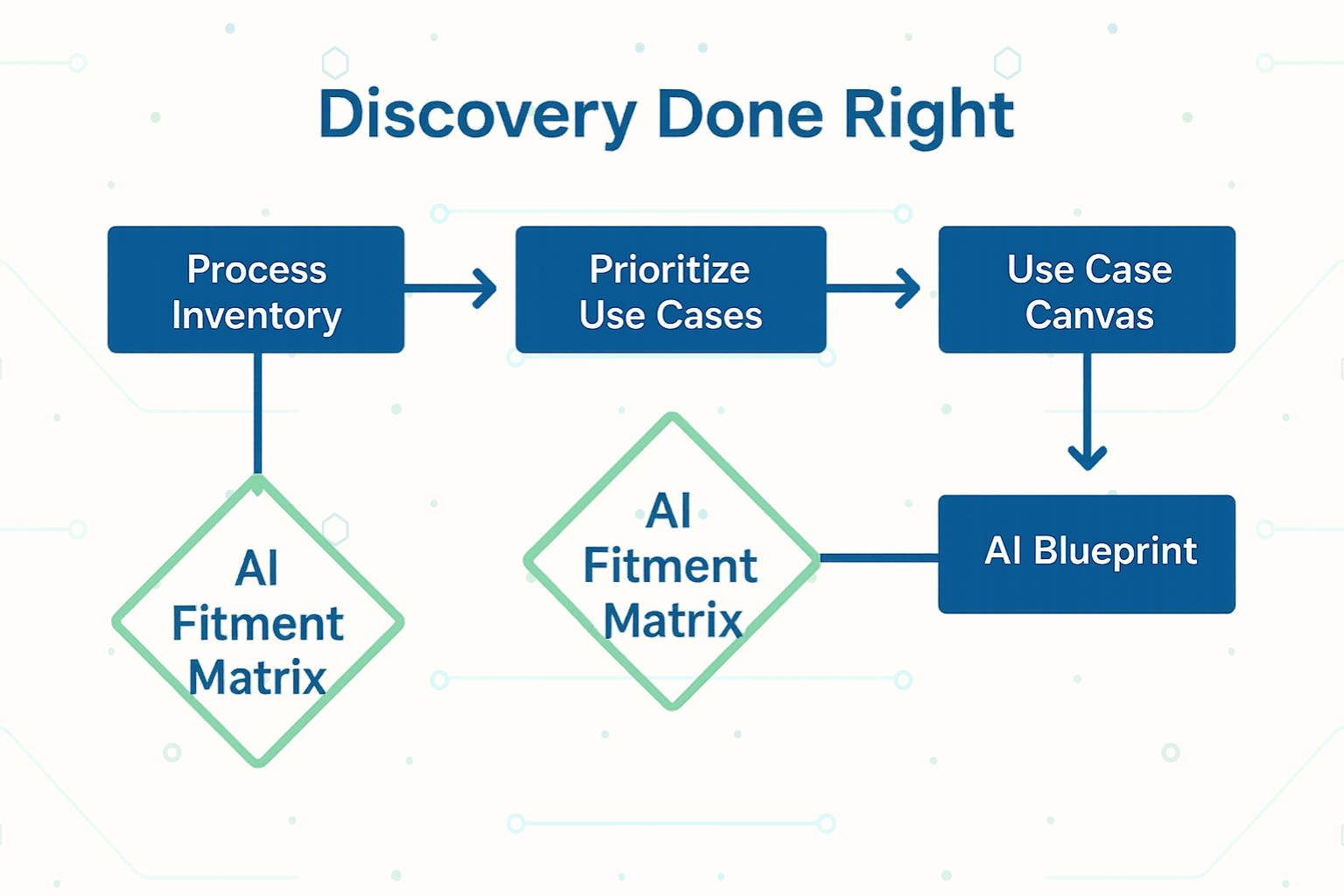 Discovery Done Right

Process Inventory

Prioritize Use Cases

Use Case Canvas

AI Fitment Matrix

AI Fitment Matrix

AI Blueprint